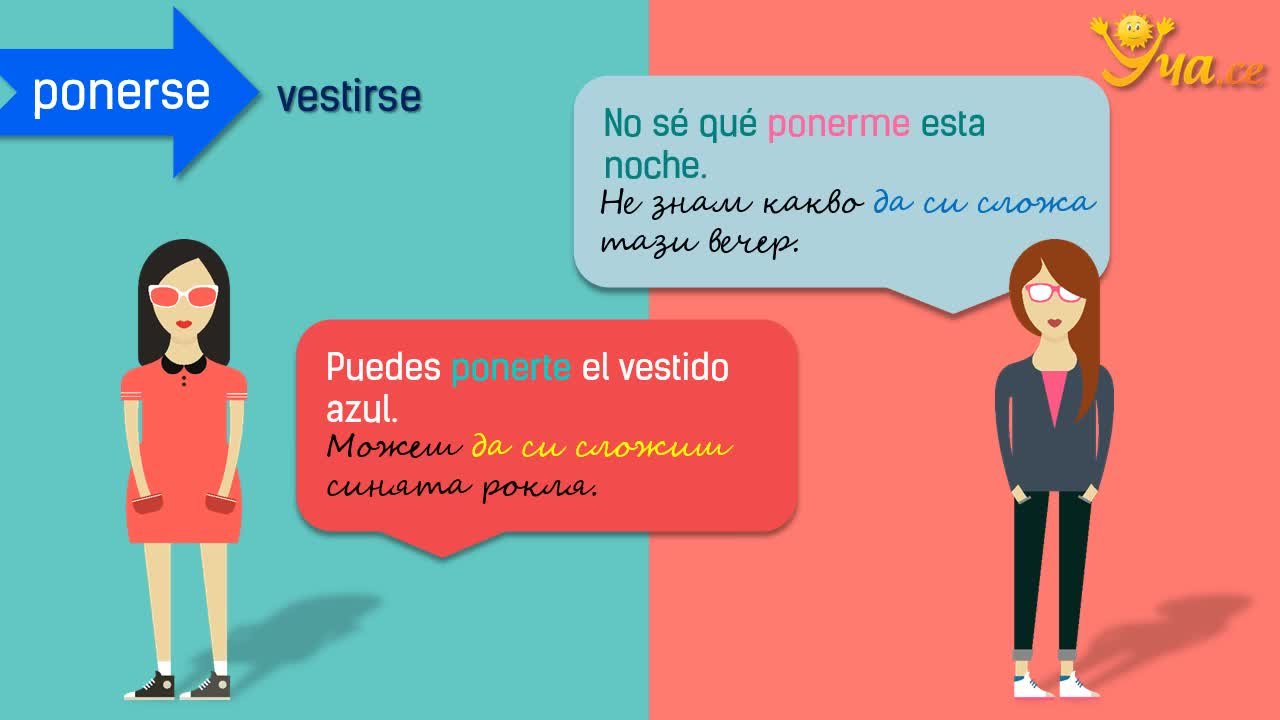 ponerse

vestirse

Уча.се

No sé qué ponerme esta noche.
Не знам какво да си сложа тази вечер.

Puedes ponerte el vestido azul.
Можеш да си сложиш синята рокля.